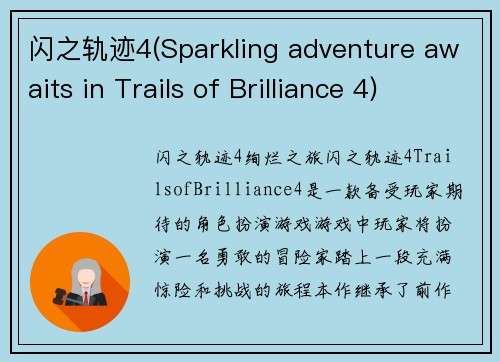 闪之轨迹4(Sparkling adventure awaits in Trails of Brilliance 4)

闪之轨迹4绚烂之旅闪之轨迹4TrailsofBrilliance4是一款备受玩家期待的角色扮演游戏游戏中玩家将扮演一名勇敢的冒险家踏上一段充满惊险和挑战的旅程本作继承了前作